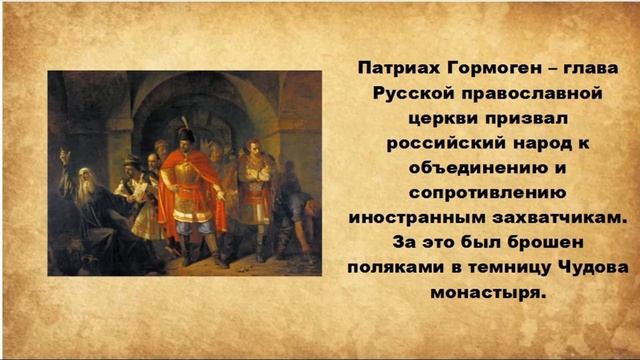 Патриах Гормоген – глава Русской православной церкви призвал российский народ к объединению и сопротивлению иностранным захватчикам. За это был брошен поляками в темницу Чудова монастыря.